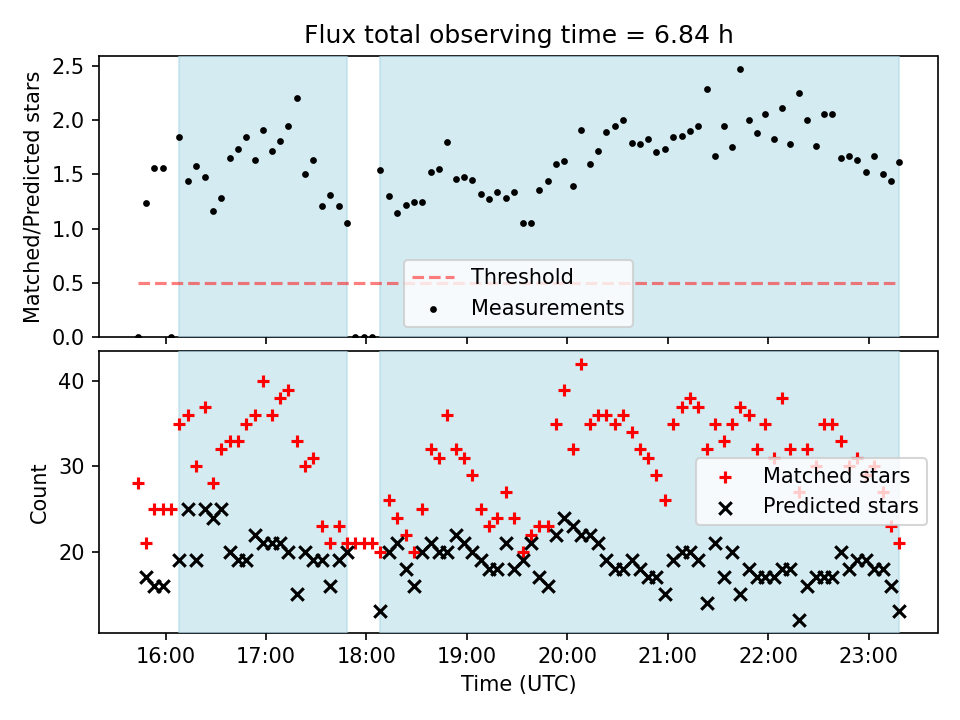 Flux total observing time = 6.84 h

Matched/Predicted stars

2.5
2.0
1.5
1.0
0.5
0.0

Threshold
Measurements

Count

40
30
20

Matched stars
Predicted stars

16:00
17:00
18:00
19:00
20:00
21:00
22:00
23:00

Time (UTC)